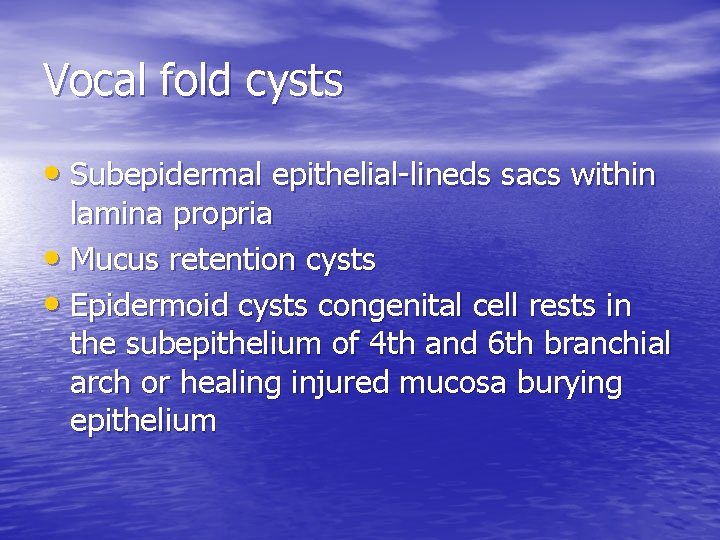 Vocal fold cysts

• Subepidermal epithelial-lineds sacs within lamina propria
• Mucus retention cysts
• Epidermoid cysts congenital cell rests in the subepithelium of 4th and 6th branchial arch or healing injured mucosa burying epithelium